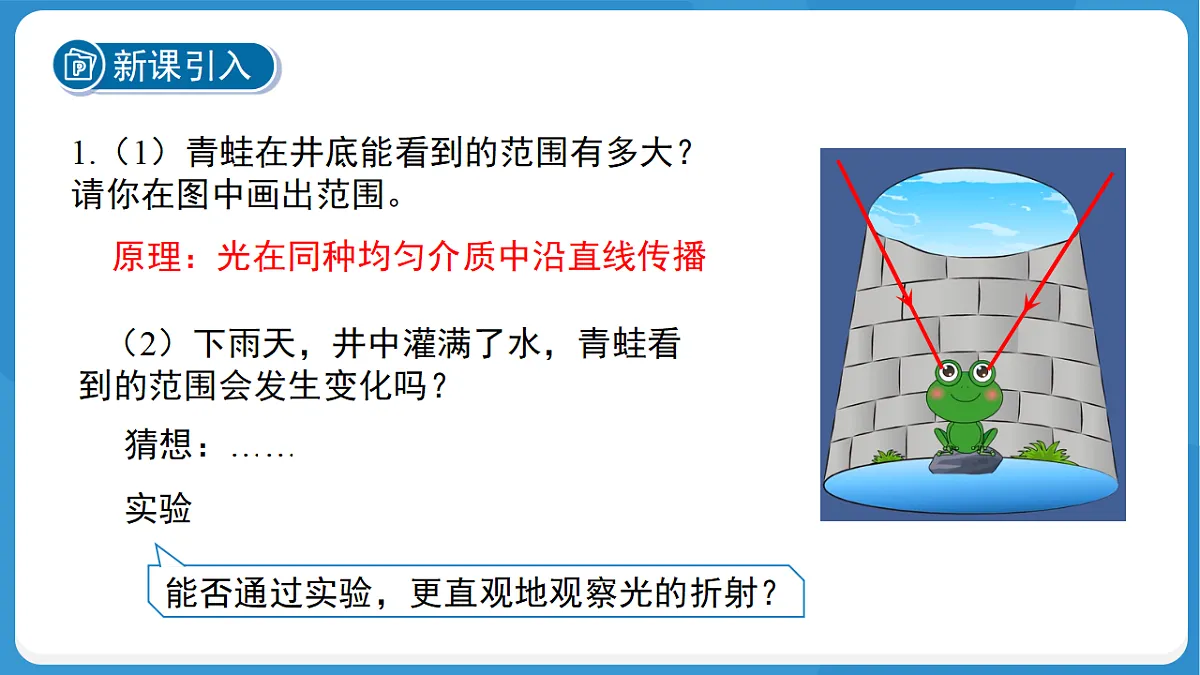 新课引入

1.（1）青蛙在井底能看到的范围有多大？请你在图中画出范围。

原理：光在同种均匀介质中沿直线传播

（2）下雨天，井中灌满了水，青蛙看到的范围会发生变化吗？

猜想：……

实验

能否通过实验，更直观地观察光的折射？